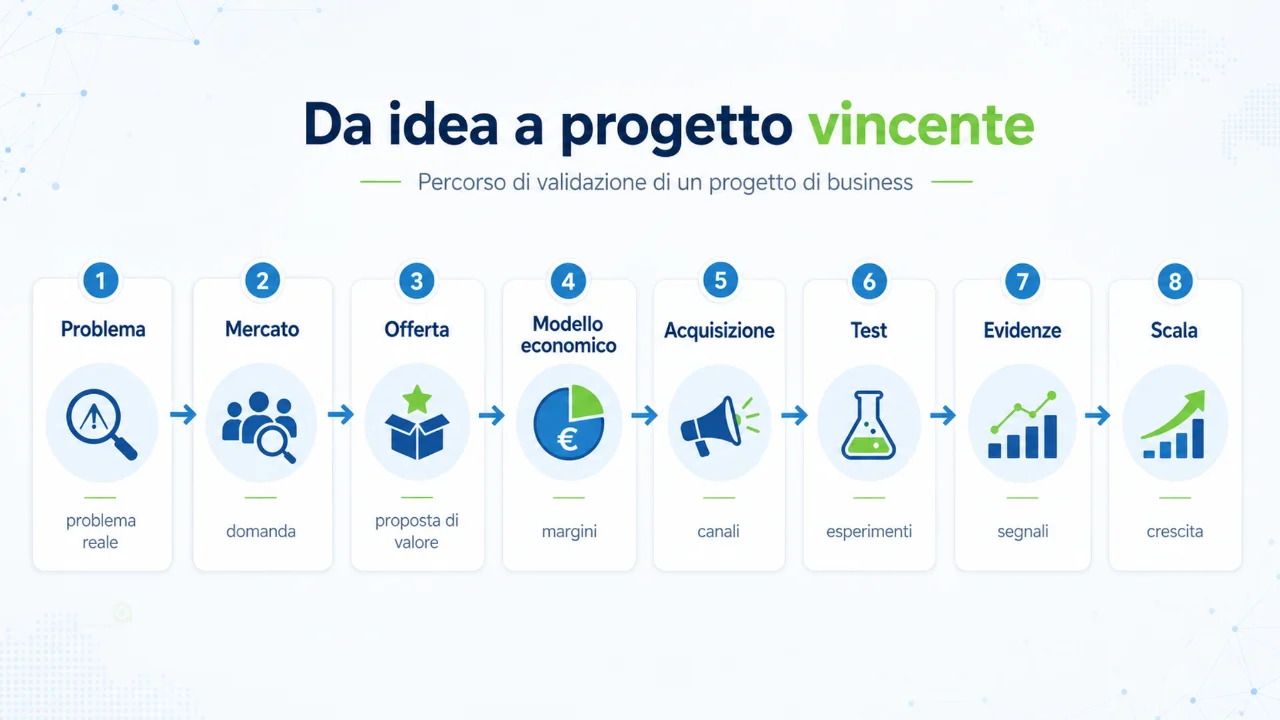 Da idea a progetto vincente

Percorso di validazione di un progetto di business

1
Problema
problema reale

2
Mercato
domanda

3
Offerta
proposta di valore

4
Modello economico
€
margini

5
Acquisizione
canali

6
Test
esperimenti

7
Evidenze
segnali

8
Scala
crescita